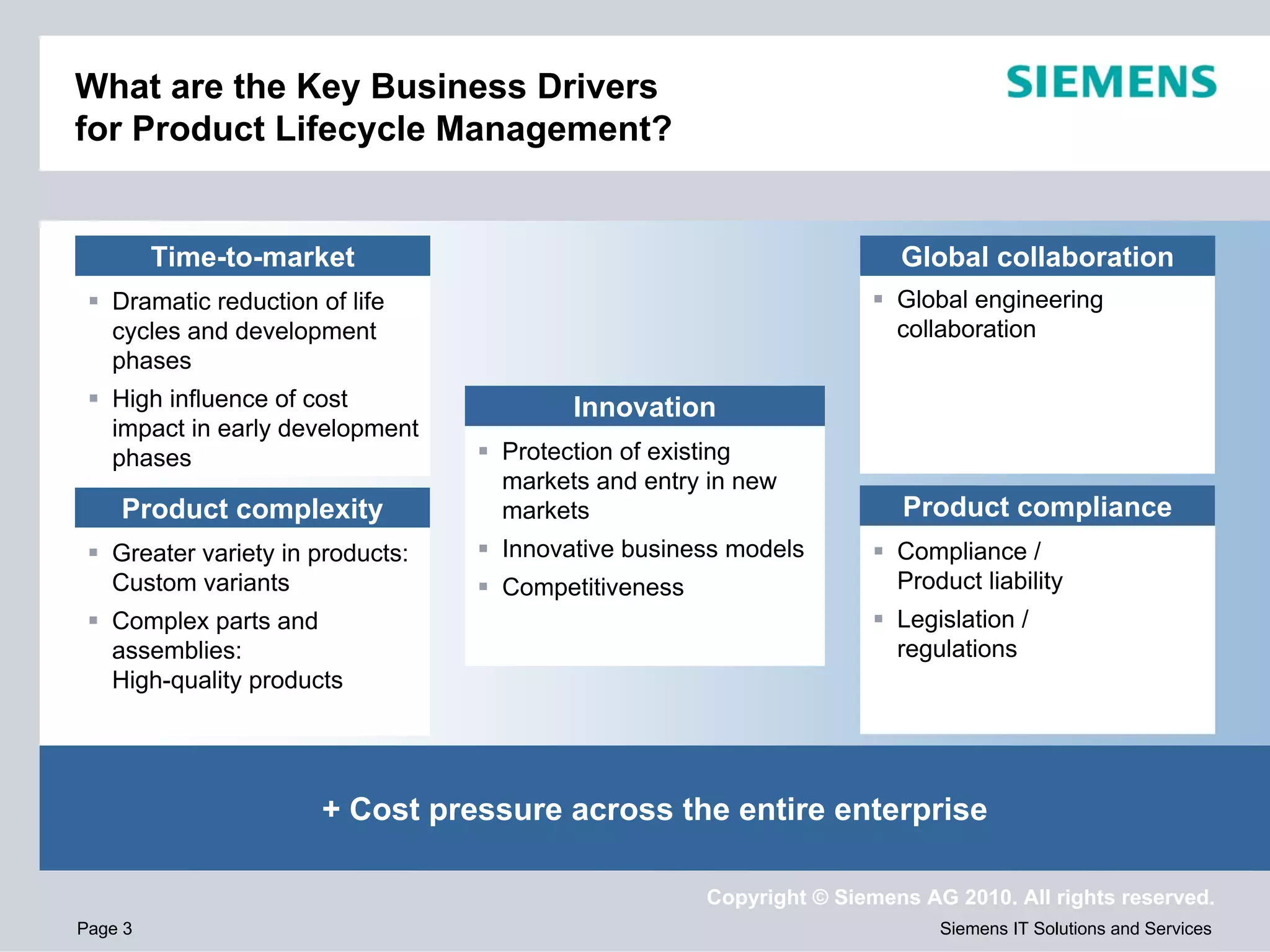 What are the Key Business Drivers for Product Lifecycle Management?

SIEMENS

Time-to-market

▪ Dramatic reduction of life cycles and development phases

▪ High influence of cost impact in early development phases

Product complexity

▪ Greater variety in products: Custom variants

▪ Complex parts and assemblies: High-quality products

Innovation

▪ Protection of existing markets and entry in new markets

▪ Innovative business models

▪ Competitiveness

Global collaboration

▪ Global engineering collaboration

Product compliance

▪ Compliance / Product liability

▪ Legislation / regulations

+ Cost pressure across the entire enterprise

Copyright © Siemens AG 2010. All rights reserved.

Page 3

Siemens IT Solutions and Services